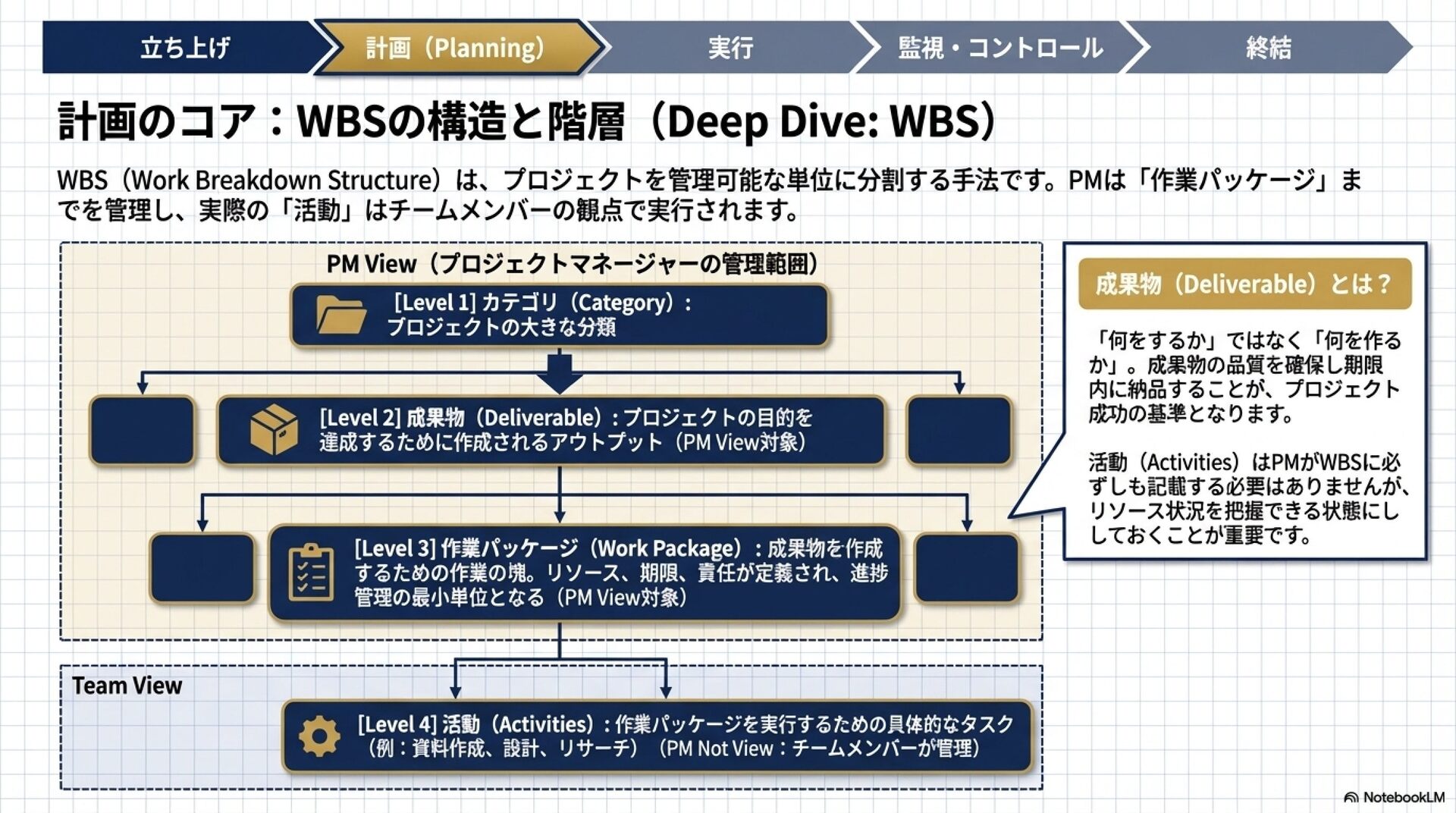 立ち上げ

計画（Planning）

実行

監視・コントロール

終結

計画のコア：WBSの構造と階層（Deep Dive: WBS）

WBS（Work Breakdown Structure）は、プロジェクトを管理可能な単位に分割する手法です。PMは「作業パッケージ」までを管理し、実際の「活動」はチームメンバーの観点で実行されます。

PM View（プロジェクトマネージャーの管理範囲）

[Level 1] カテゴリ（Category）：プロジェクトの大きな分類

[Level 2] 成果物（Deliverable）：プロジェクトの目的を達成するために作成されるアウトプット（PM View対象）

[Level 3] 作業パッケージ（Work Package）：成果物を作成するための作業の塊。リソース、期限、責任が定義され、進捗管理の最小単位となる（PM View対象）

Team View

[Level 4] 活動（Activities）：作業パッケージを実行するための具体的なタスク（例：資料作成、設計、リサーチ）（PM Not View：チームメンバーが管理）

成果物（Deliverable）とは？

「何をするか」ではなく「何を作るか」。成果物の品質を確保し期限内に納品することが、プロジェクト成功の基準となります。

活動（Activities）はPMがWBSに必ずしも記載する必要はありませんが、リソース状況を把握できる状態にししておくことが重要です。

NotebookLM